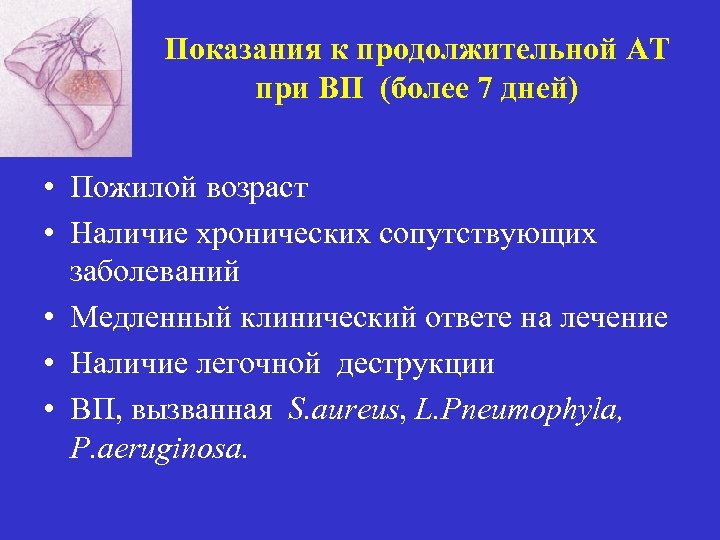 Показания к продолжительной АТ при ВП (более 7 дней)

• Пожилой возраст
• Наличие хронических сопутствующих заболеваний
• Медленный клинический ответе на лечение
• Наличие легочной деструкции
• ВП, вызванная S.aureus, L.Pneumophyla, P.aeruginosa.